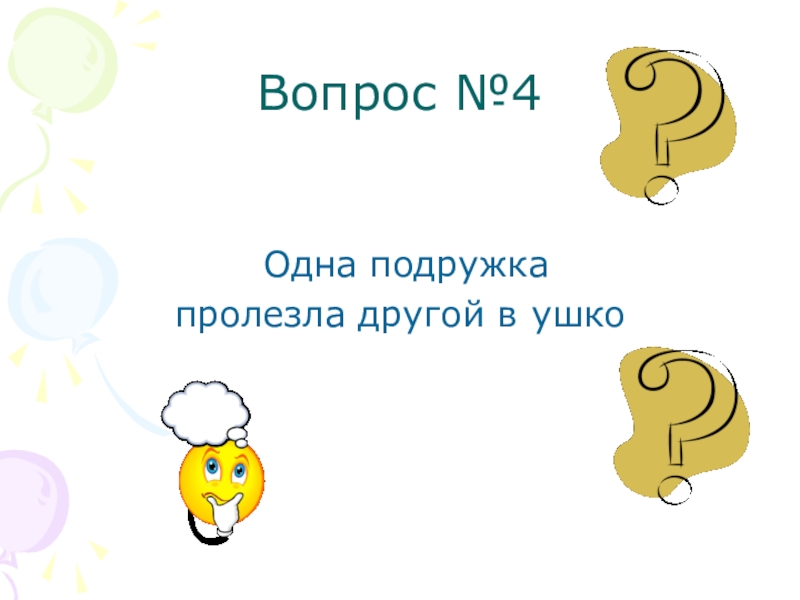 Вопрос №4

Одна подружка
пролезла другой в ушко